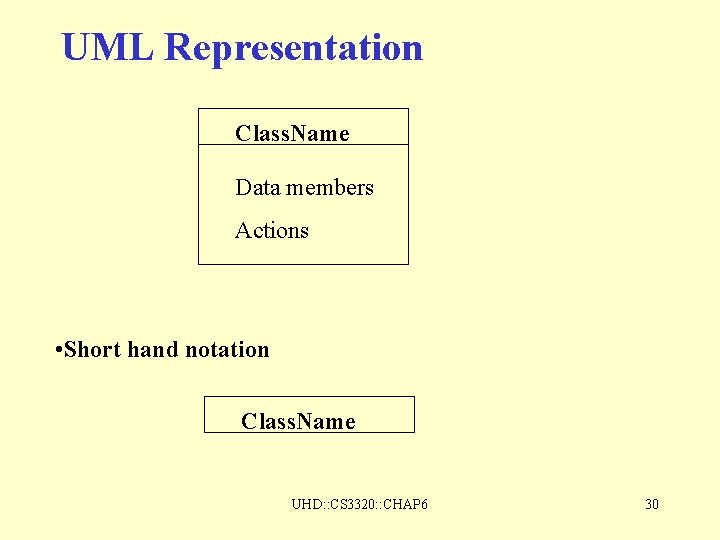 UML Representation

ClassName

Data members

Actions

•Short hand notation

ClassName

UHD::CS3320::CHAP6

30